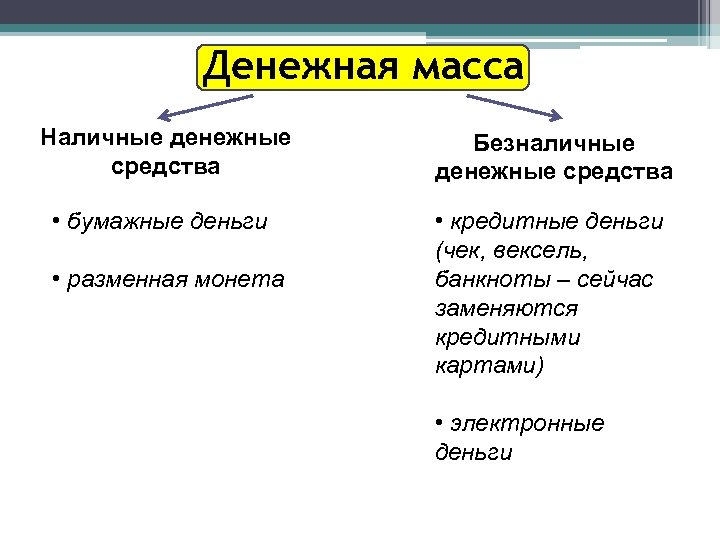 Денежная масса

Наличные денежные средства

• бумажные деньги

• разменная монета

Безналичные денежные средства

• кредитные деньги (чек, вексель, банкноты – сейчас заменяются кредитными картами)

• электронные деньги